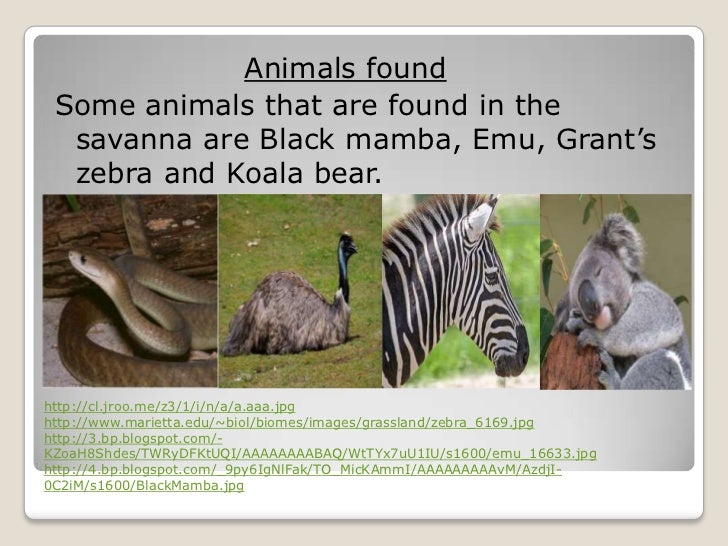 Animals found

Some animals that are found in the savanna are Black mamba, Emu, Grant's zebra and Koala bear.

http://cl.jroo.me/z3/1/i/n/a/a.aaa.jpg
http://www.marietta.edu/~biol/biomes/images/grassland/zebra_6169.jpg
http://3.bp.blogspot.com/-KZoaH8Shdes/TWRyDFKtUQI/AAAAAAAABAQ/WtTYx7uU1IU/s1600/emu_16633.jpg
http://4.bp.blogspot.com/_9py6IgNlFak/TO_MicKAmmI/AAAAAAAAAvM/AzdjI-0C2iM/s1600/BlackMamba.jpg